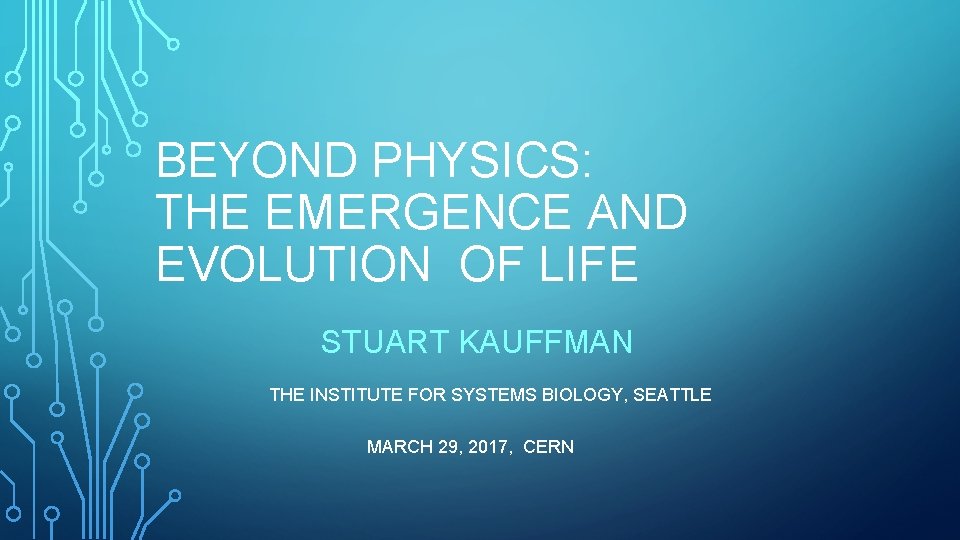 BEYOND PHYSICS: THE EMERGENCE AND EVOLUTION  OF LIFE

STUART KAUFFMAN

THE INSTITUTE FOR SYSTEMS BIOLOGY, SEATTLE

MARCH 29, 2017,  CERN